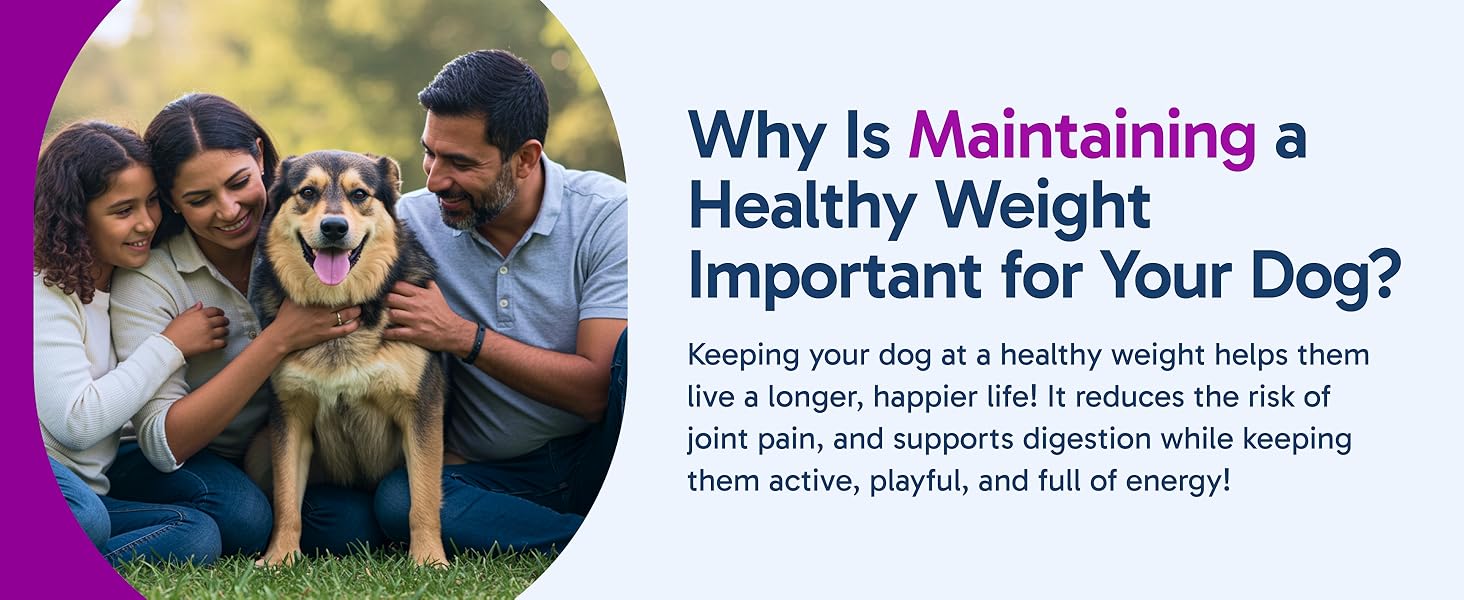 Why Is Maintaining a Healthy Weight Important for Your Dog?

Keeping your dog at a healthy weight helps them live a longer, happier life! It reduces the risk of joint pain, and supports digestion while keeping them active, playful, and full of energy!